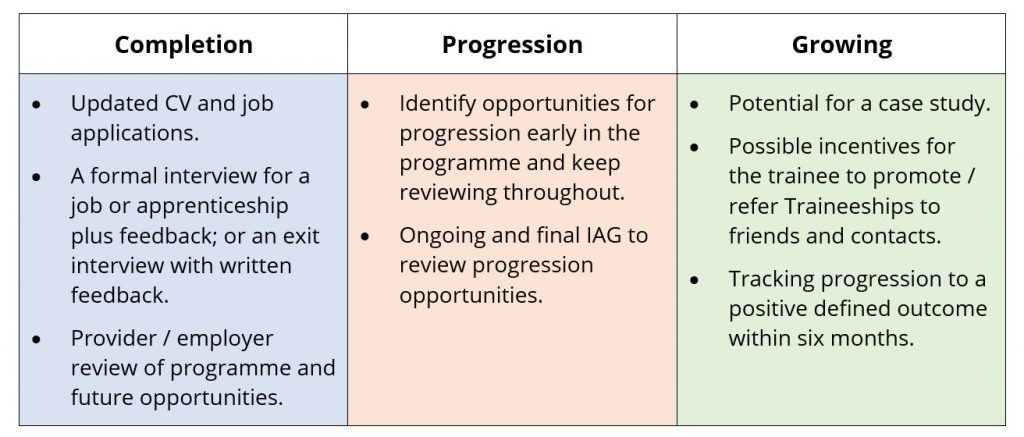 | Completion | Progression | Growing |
|---|---|---|
| • Updated CV and job applications. • A formal interview for a job or apprenticeship plus feedback; or an exit interview with written feedback. • Provider / employer review of programme and future opportunities. | • Identify opportunities for progression early in the programme and keep reviewing throughout. • Ongoing and final IAG to review progression opportunities. | • Potential for a case study. • Possible incentives for the trainee to promote / refer Traineeships to friends and contacts. • Tracking progression to a positive defined outcome within six months. |